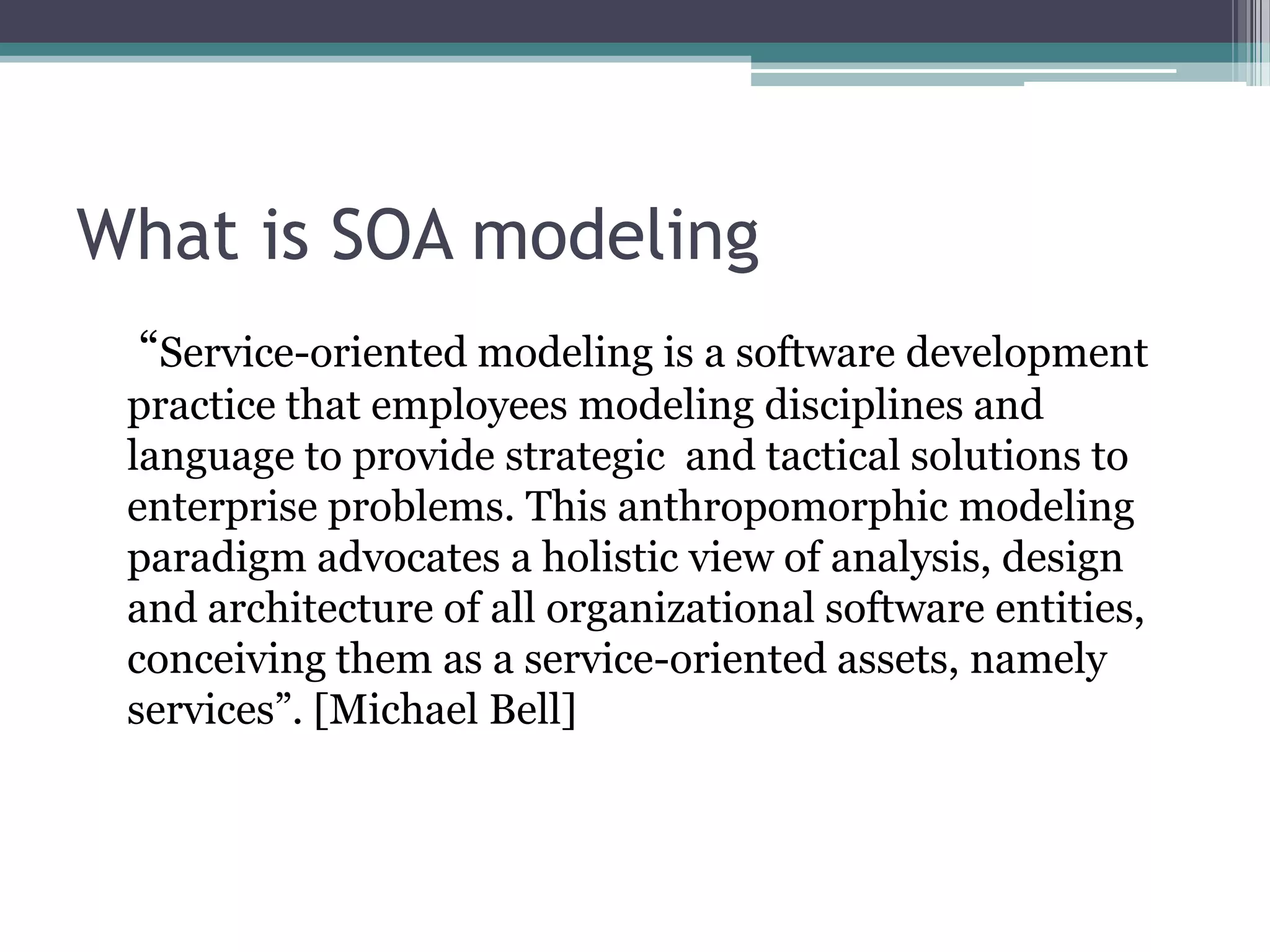 What is SOA modeling

“Service-oriented modeling is a software development practice that employees modeling disciplines and language to provide strategic and tactical solutions to enterprise problems. This anthropomorphic modeling paradigm advocates a holistic view of analysis, design and architecture of all organizational software entities, conceiving them as a service-oriented assets, namely services”. [Michael Bell]